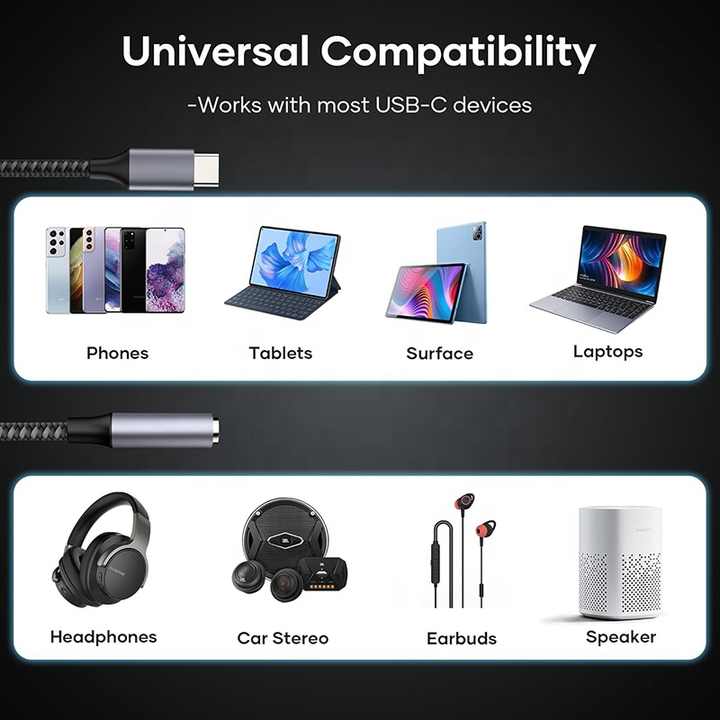 Universal Compatibility

-Works with most USB-C devices

Phones

Tablets

Surface

Laptops

Headphones

Car Stereo

Earbuds

Speaker